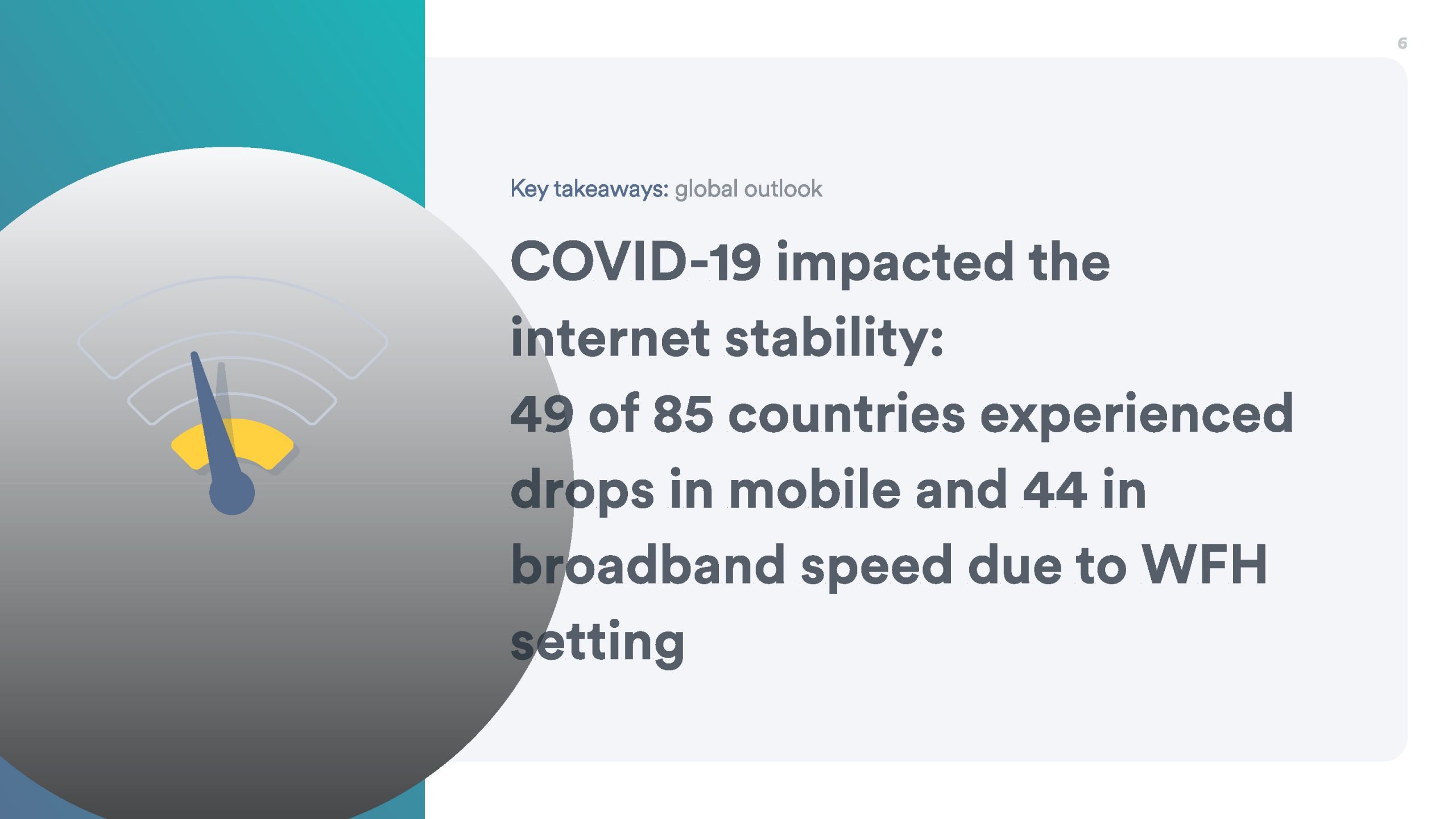 6

Key takeaways: global outlook

COVID-19 impacted the internet stability:
49 of 85 countries experienced drops in mobile and 44 in broadband speed due to WFH setting